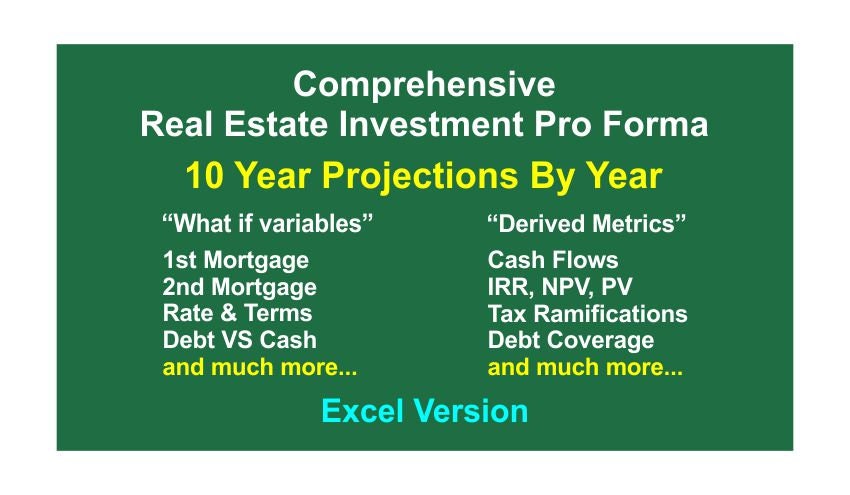 Comprehensive
Real Estate Investment Pro Forma

10 Year Projections By Year

“What if variables”

1st Mortgage
2nd Mortgage
Rate & Terms
Debt VS Cash
and much more...

“Derived Metrics”

Cash Flows
IRR, NPV, PV
Tax Ramifications
Debt Coverage
and much more...

Excel Version